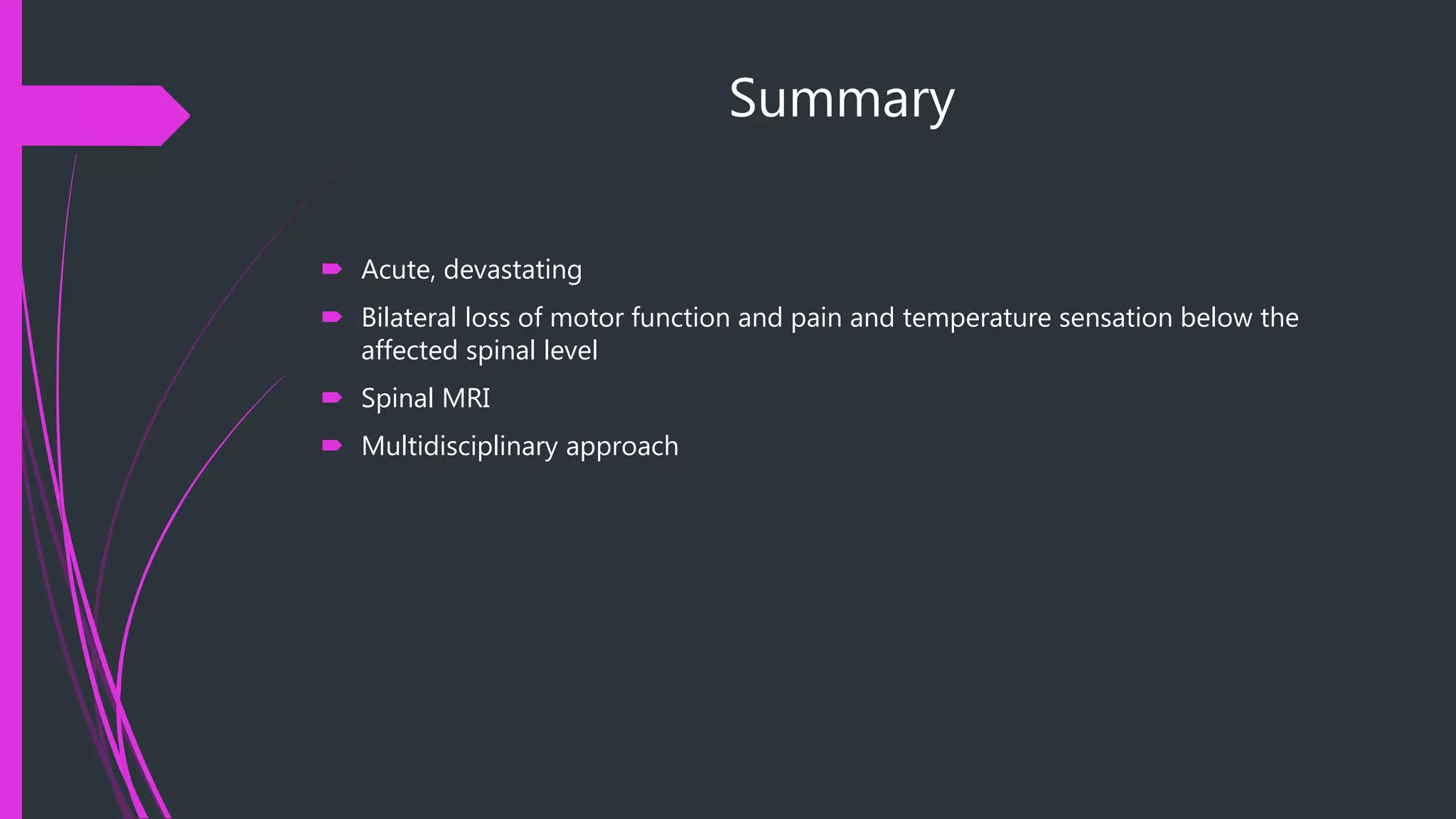 Summary

Acute, devastating

Bilateral loss of motor function and pain and temperature sensation below the affected spinal level

Spinal MRI

Multidisciplinary approach